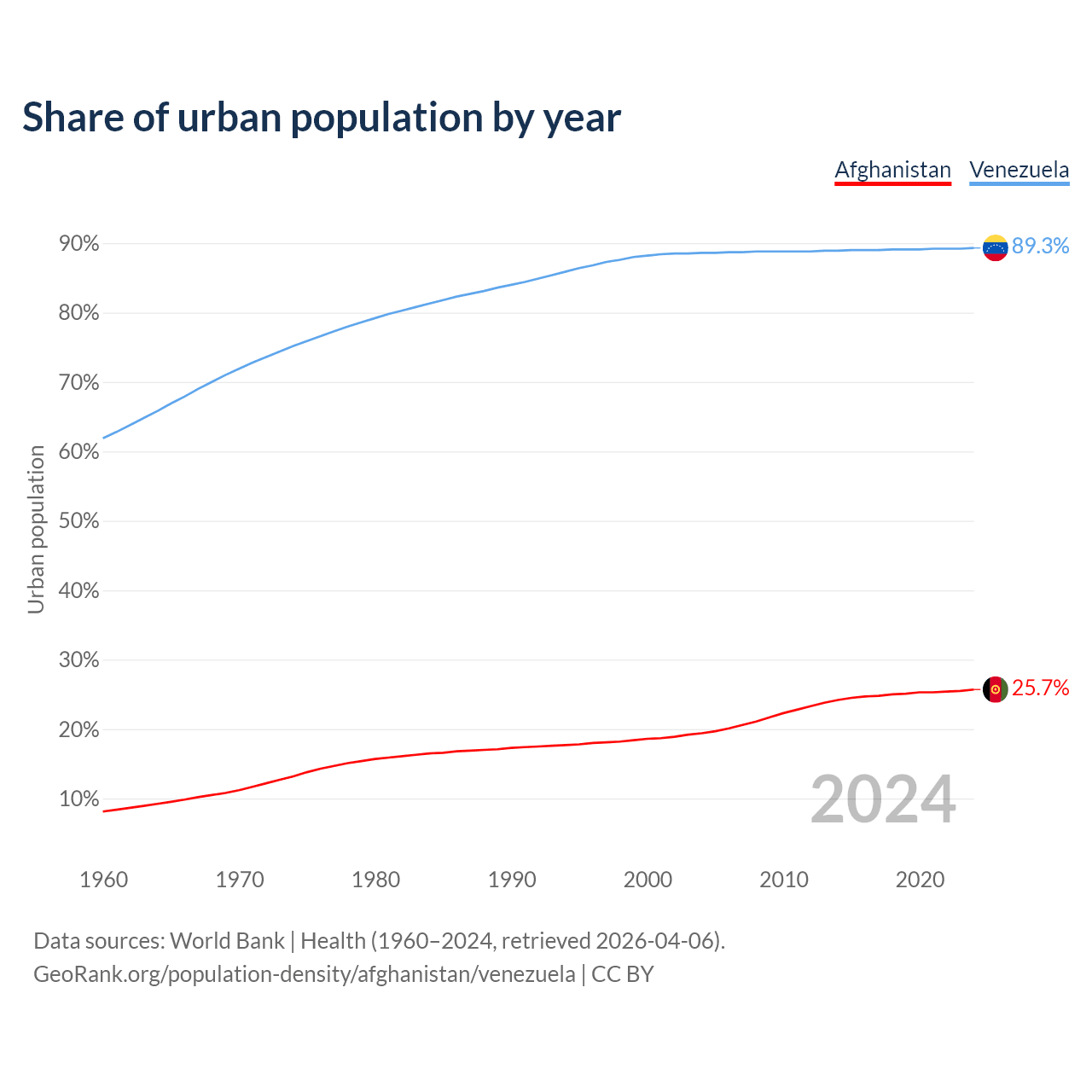 Share of urban population by year

Afghanistan Venezuela

Urban population

90%
80%
70%
60%
50%
40%
30%
20%
10%

89.3%
25.7%

2024

1960 1970 1980 1990 2000 2010 2020

Data sources: World Bank | Health (1960–2024, retrieved 2026-04-06).
GeoRank.org/population-density/afghanistan/venezuela | CC BY